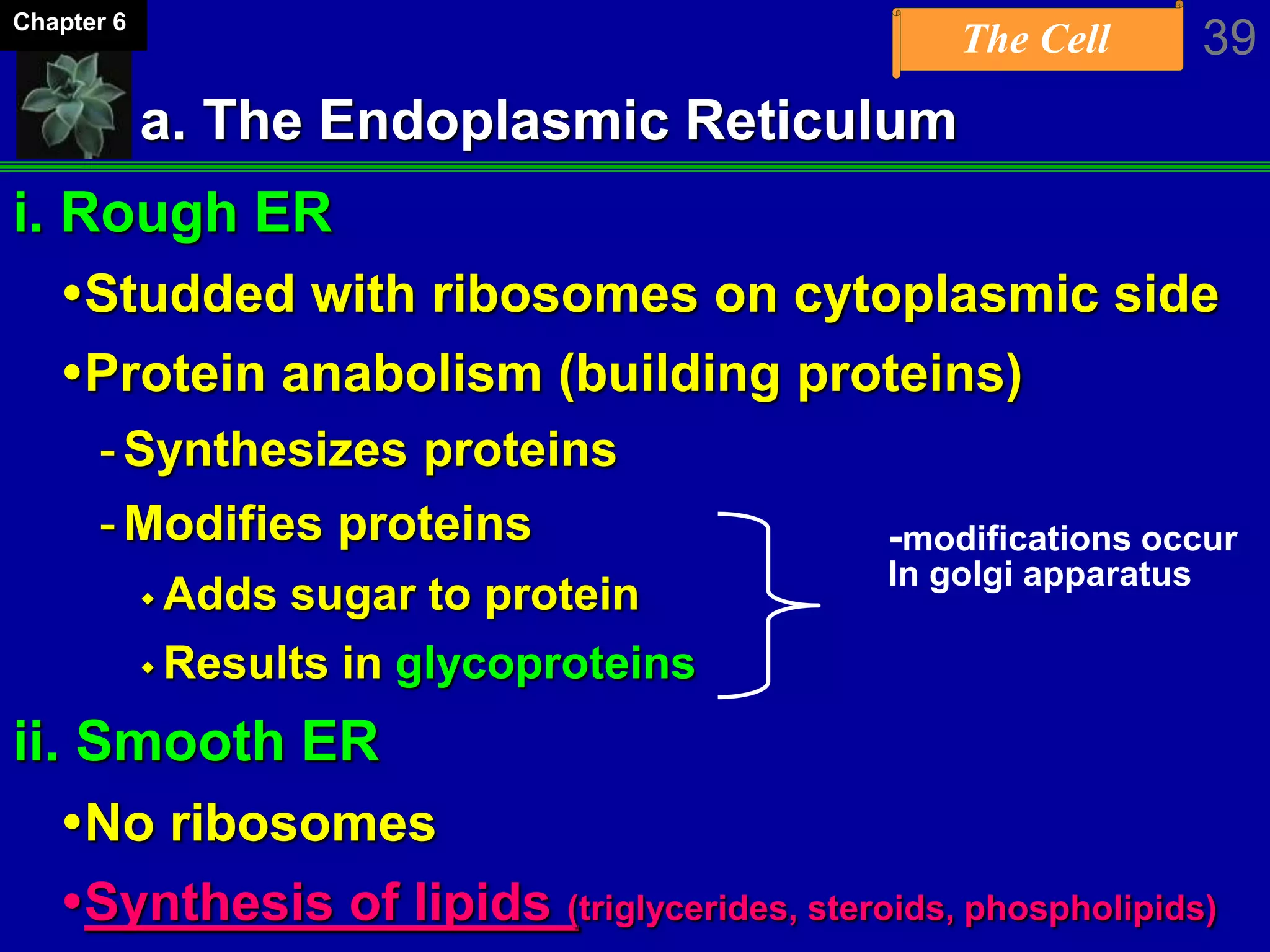 Chapter 6

The Cell

39

a. The Endoplasmic Reticulum

i. Rough ER

•Studded with ribosomes on cytoplasmic side

•Protein anabolism (building proteins)

- Synthesizes proteins

- Modifies proteins

◆ Adds sugar to protein

◆ Results in glycoproteins

-modifications occur In golgi apparatus

ii. Smooth ER

•No ribosomes

•Synthesis of lipids (triglycerides, steroids, phospholipids)